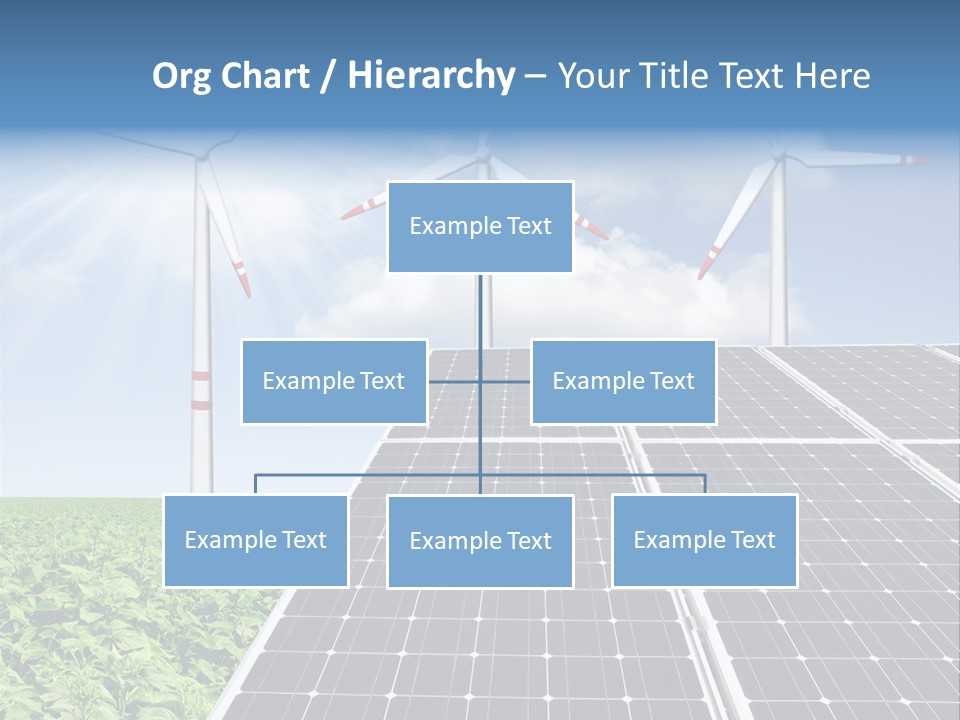 Org Chart / Hierarchy – Your Title Text Here

Example Text

Example Text

Example Text

Example Text

Example Text

Example Text